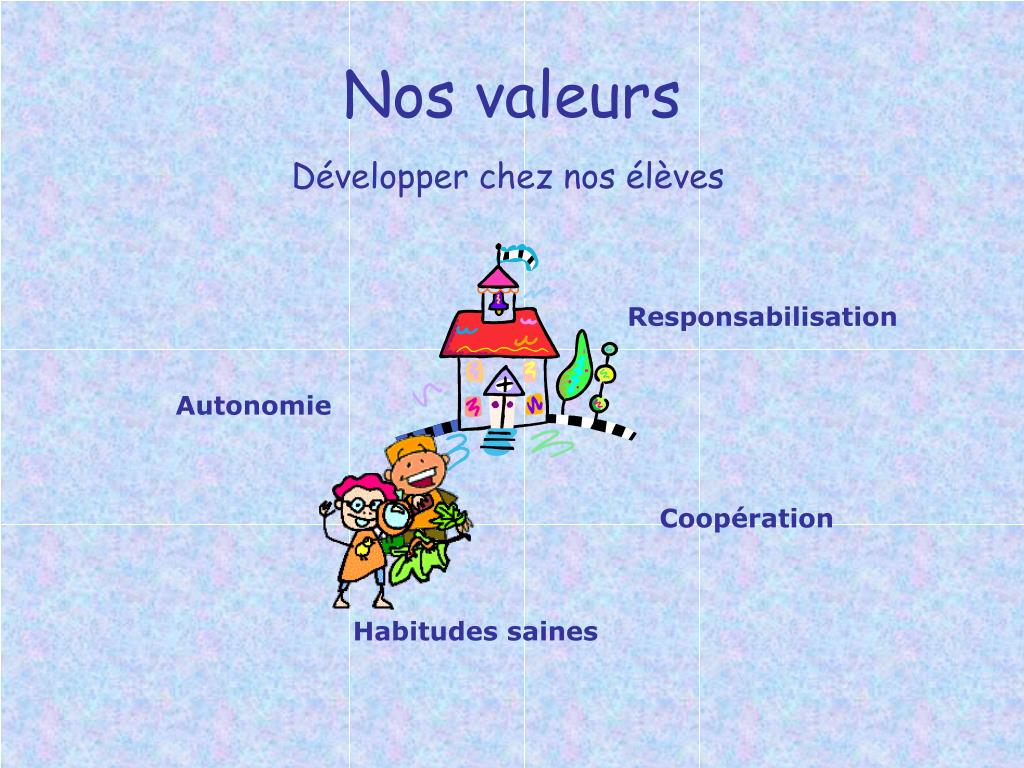 Nos valeurs

Développer chez nos élèves

Responsabilisation

Autonomie

Coopération

Habitudes saines